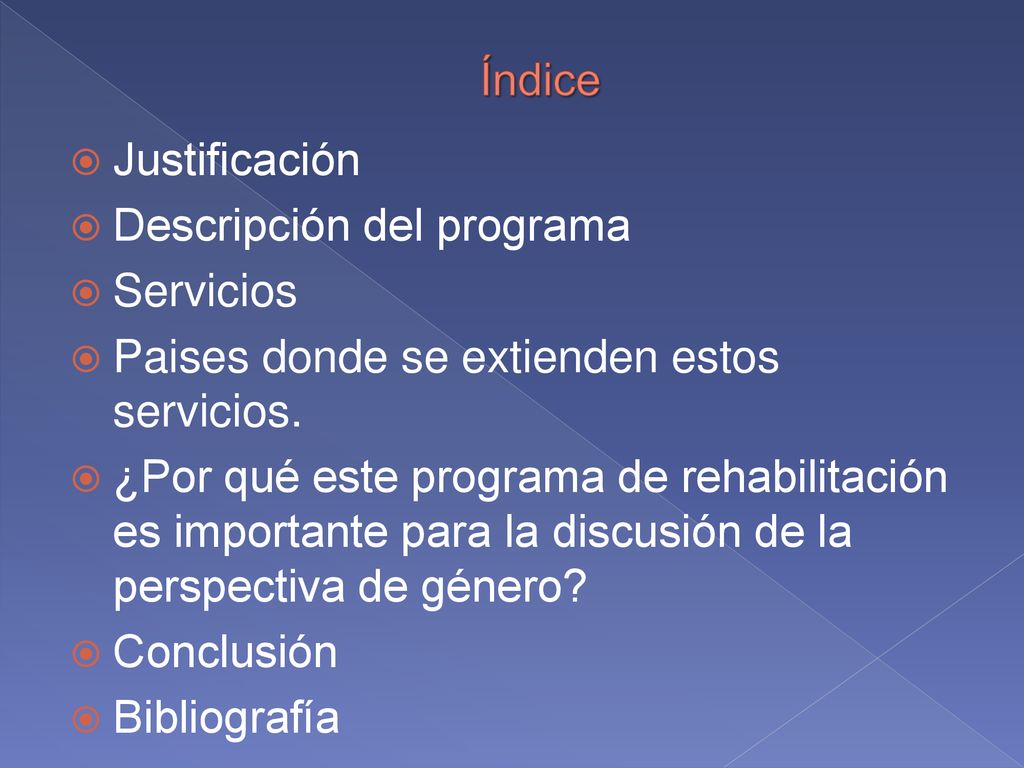 Índice

Justificación
Descripción del programa
Servicios
Paises donde se extienden estos servicios.
¿Por qué este programa de rehabilitación es importante para la discusión de la perspectiva de género?
Conclusión
Bibliografía